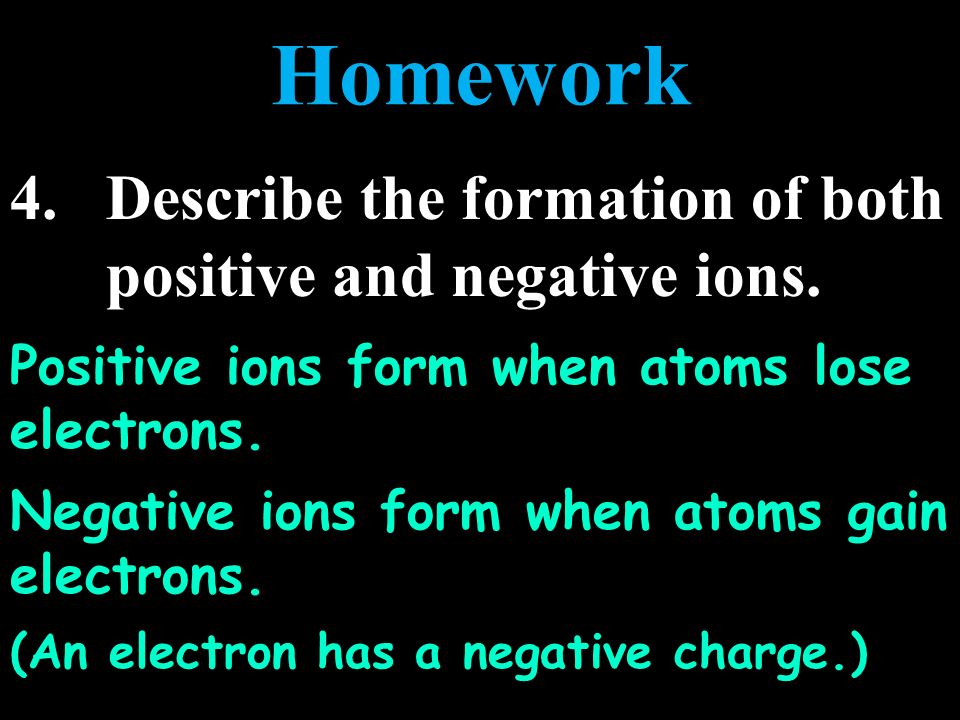 Homework

4. Describe the formation of both positive and negative ions.

Positive ions form when atoms lose electrons.

Negative ions form when atoms gain electrons.

(An electron has a negative charge.)